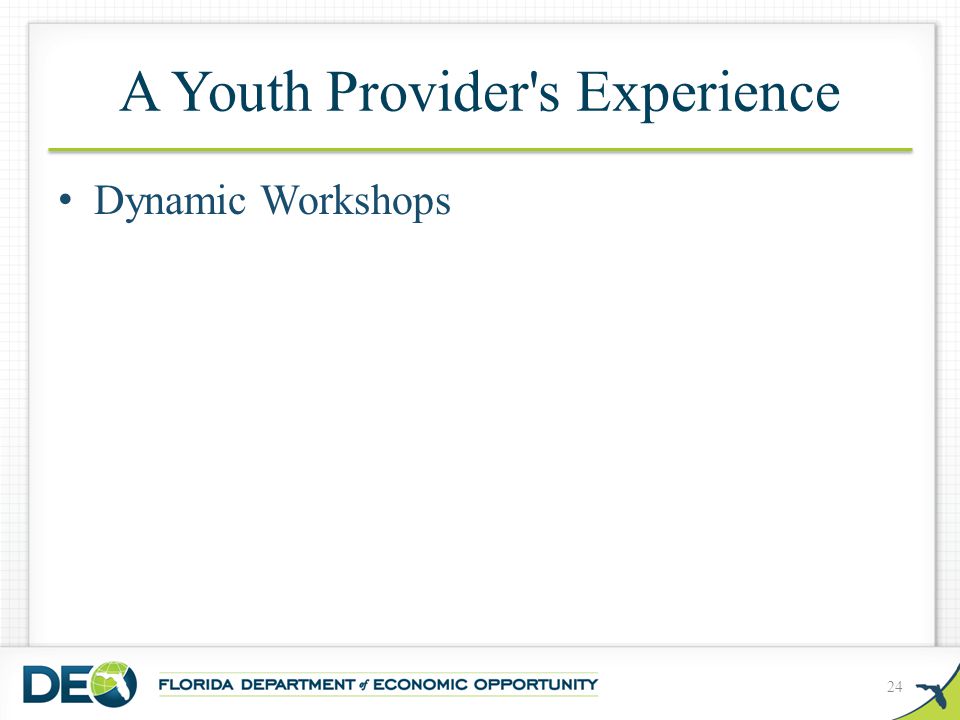 A Youth Provider's Experience

• Dynamic Workshops

DEO FLORIDA DEPARTMENT of ECONOMIC OPPORTUNITY

24